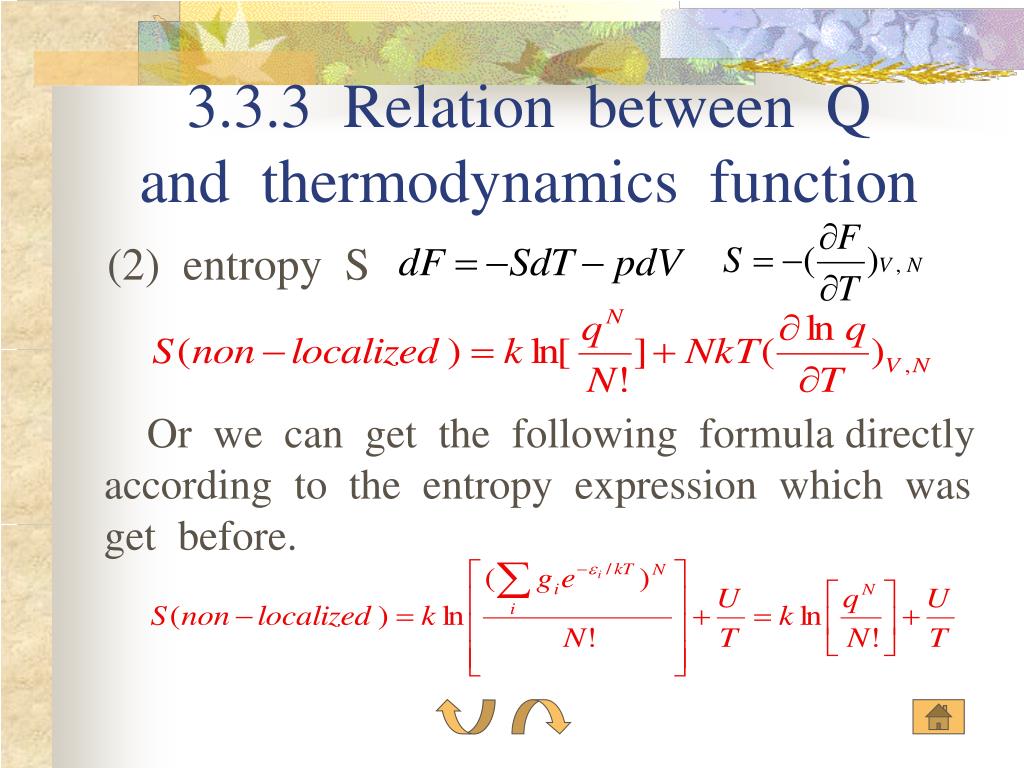 3.3.3 Relation between Q and thermodynamics function

(2) entropy S $dF = -SdT - pdV$ $S = -(\frac{\partial F}{\partial T})_{V,N}$

$S(non-localized) = k\ln[\frac{q^N}{N!}] + NkT(\frac{\partial \ln q}{\partial T})_{V,N}$

Or we can get the following formula directly according to the entropy expression which was get before.

$S(non-localized) = k\ln\left[\frac{(\sum_i g_i e^{-\varepsilon_i/kT})^N}{N!}\right] + \frac{U}{T} = k\ln\left[\frac{q^N}{N!}\right] + \frac{U}{T}$